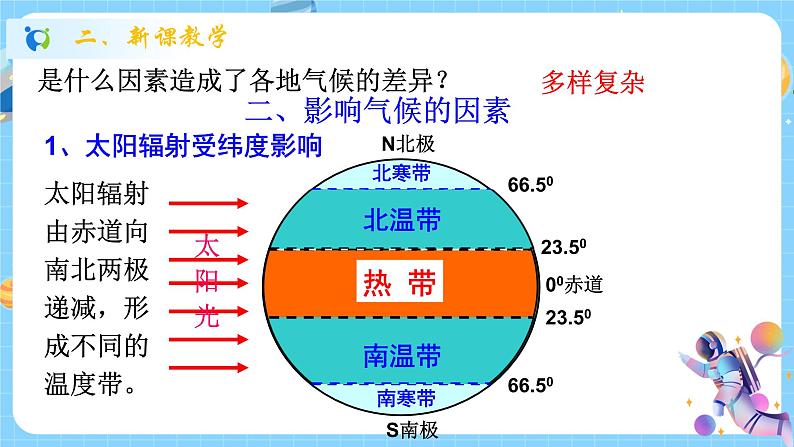 二、新课教学

是什么因素造成了各地气候的差异？ 多样复杂

二、影响气候的因素

1、太阳辐射受纬度影响

太阳辐射由赤道向南北两极递减，形成不同的温度带。

太阳光

N北极

北寒带

$66.5^0$

北温带

$23.5^0$

热 带

$0^0$赤道

$23.5^0$

南温带

$66.5^0$

南寒带

S南极